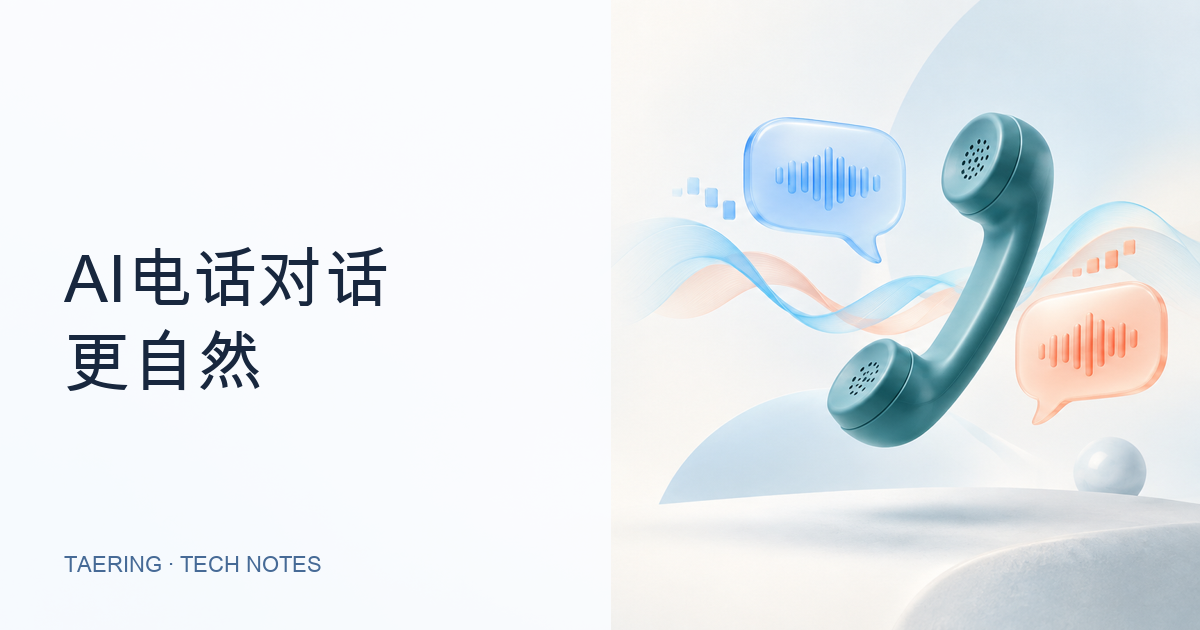 AI电话对话
更自然

TAERING · TECH NOTES